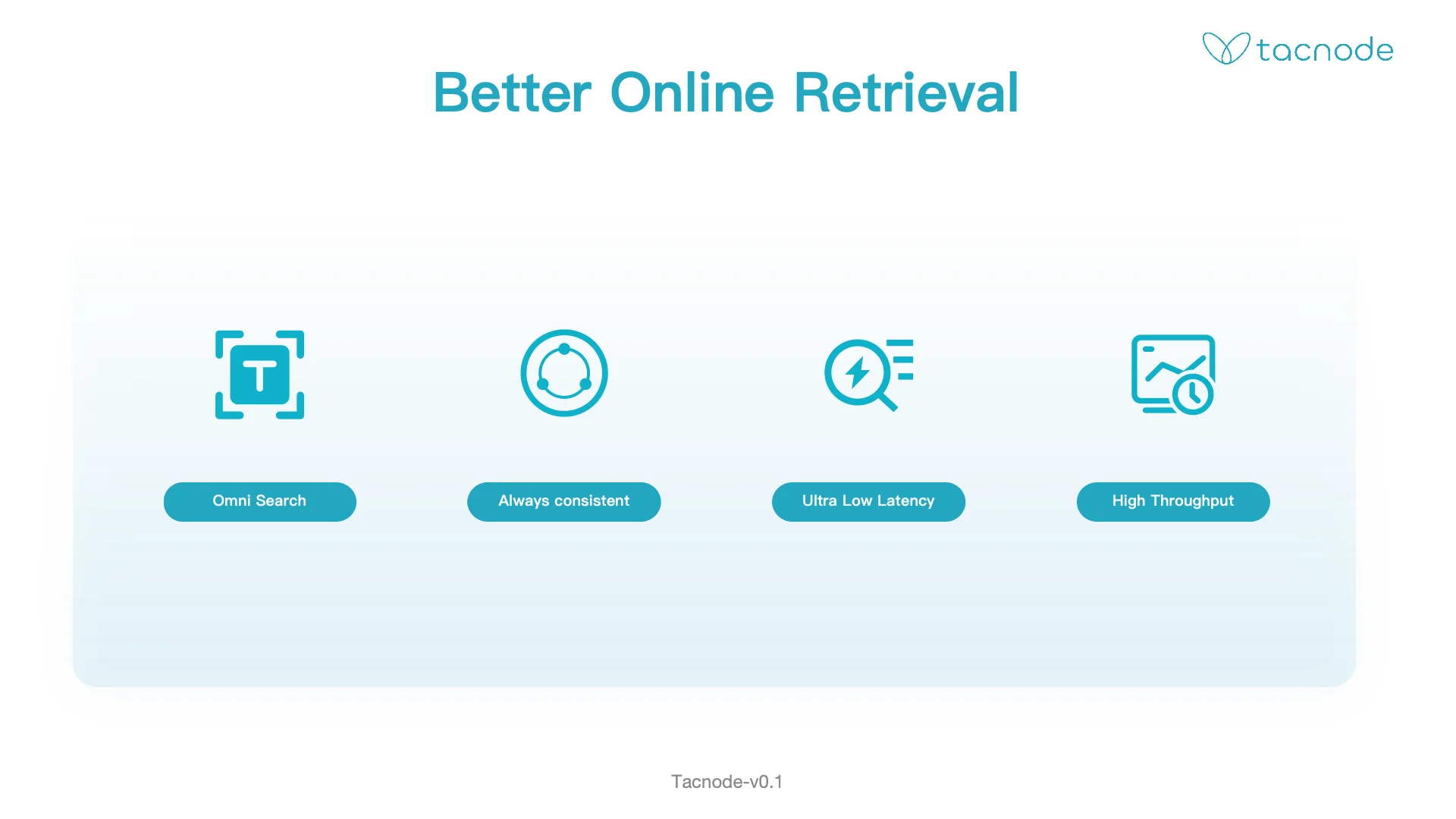 tacnode

Better Online Retrieval

T

Omni Search

Always consistent

Ultra Low Latency

High Throughput

Tacnode-v0.1